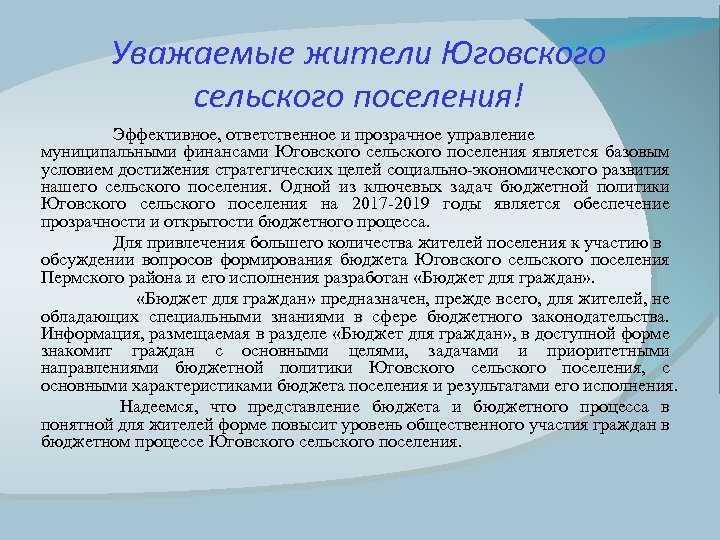 Уважаемые жители Юговского сельского поселения!

Эффективное, ответственное и прозрачное управление муниципальными финансами Юговского сельского поселения является базовым условием достижения стратегических целей социально-экономического развития нашего сельского поселения. Одной из ключевых задач бюджетной политики Юговского сельского поселения на 2017-2019 годы является обеспечение прозрачности и открытости бюджетного процесса.

Для привлечения большего количества жителей поселения к участию в обсуждении вопросов формирования бюджета Юговского сельского поселения Пермского района и его исполнения разработан «Бюджет для граждан».

«Бюджет для граждан» предназначен, прежде всего, для жителей, не обладающих специальными знаниями в сфере бюджетного законодательства. Информация, размещаемая в разделе «Бюджет для граждан», в доступной форме знакомит граждан с основными целями, задачами и приоритетными направлениями бюджетной политики Юговского сельского поселения, с основными характеристиками бюджета поселения и результатами его исполнения.

Надеемся, что представление бюджета и бюджетного процесса в понятной для жителей форме повысит уровень общественного участия граждан в бюджетном процессе Юговского сельского поселения.